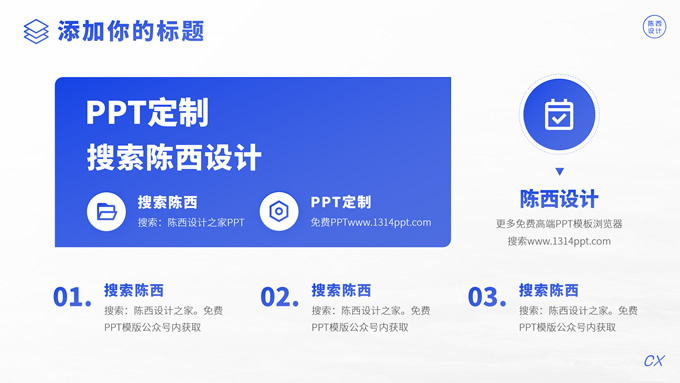 添加你的标题

陈西设计

PPT定制
搜索陈西设计

搜索陈西
搜索：陈西设计之家PPT

PPT定制
免费PPTwww.1314ppt.com

陈西设计
更多免费高端PPT模板浏览器
搜索www.1314ppt.com

01. 搜索陈西
搜索：陈西设计之家。免费PPT模版公众号内获取

02. 搜索陈西
搜索：陈西设计之家。免费PPT模版公众号内获取

03. 搜索陈西
搜索：陈西设计之家。免费PPT模版公众号内获取

CX